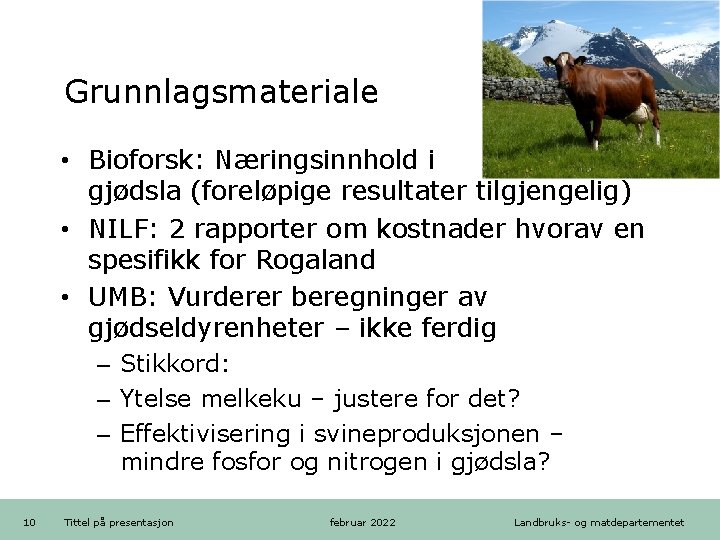 Grunnlagsmateriale

• Bioforsk: Næringsinnhold i gjødsla (foreløpige resultater tilgjengelig)
• NILF: 2 rapporter om kostnader hvorav en spesifikk for Rogaland
• UMB: Vurderer beregninger av gjødseldyrenheter – ikke ferdig
– Stikkord:
– Ytelse melkeku – justere for det?
– Effektivisering i svineproduksjonen – mindre fosfor og nitrogen i gjødsla?

10 Tittel på presentasjon februar 2022 Landbruks- og matdepartementet